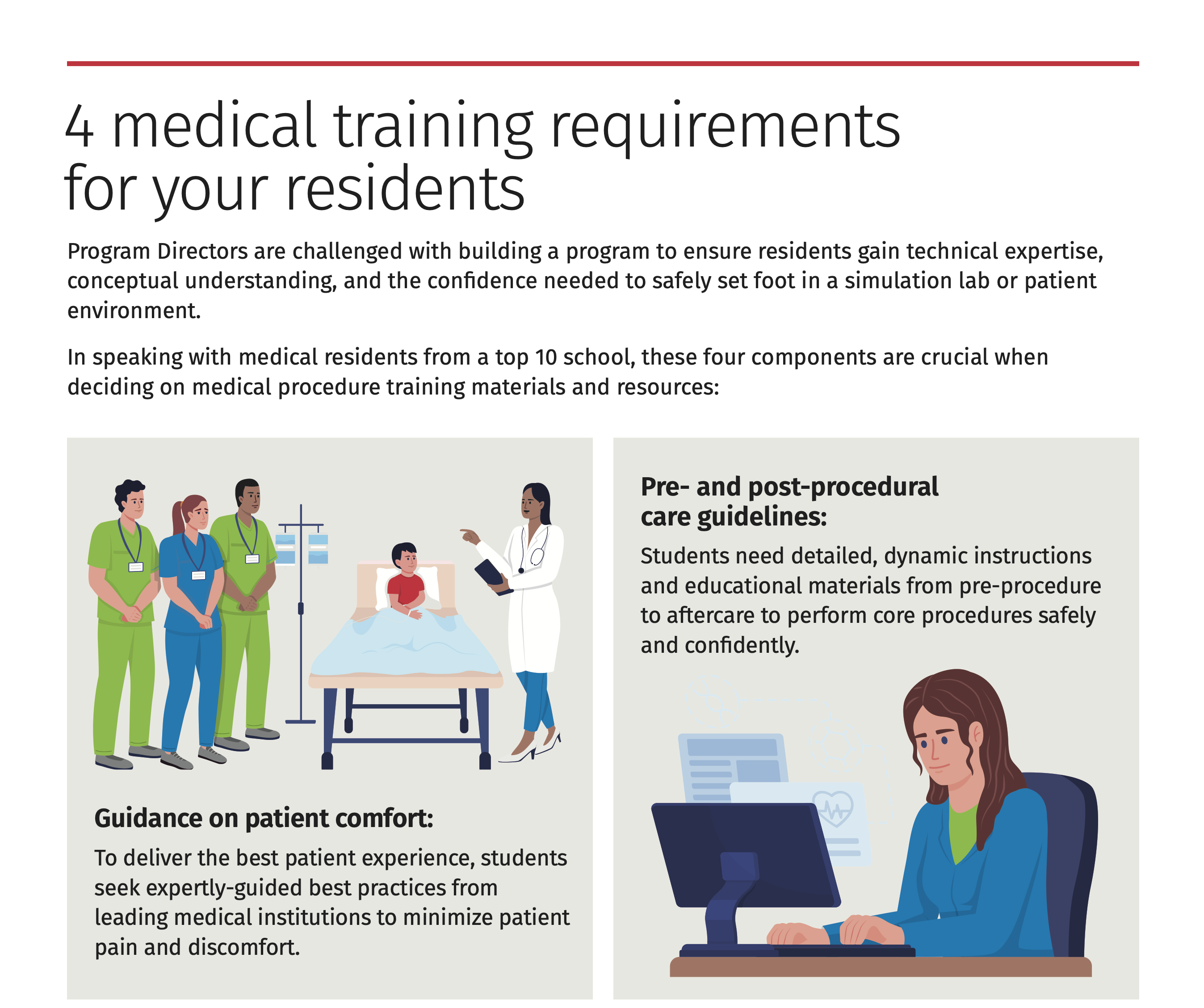 4 medical training requirements for your residents

Program Directors are challenged with building a program to ensure residents gain technical expertise, conceptual understanding, and the confidence needed to safely set foot in a simulation lab or patient environment.

In speaking with medical residents from a top 10 school, these four components are crucial when deciding on medical procedure training materials and resources:

Guidance on patient comfort:

To deliver the best patient experience, students seek expertly-guided best practices from leading medical institutions to minimize patient pain and discomfort.

Pre- and post-procedural care guidelines:

Students need detailed, dynamic instructions and educational materials from pre-procedure to aftercare to perform core procedures safely and confidently.